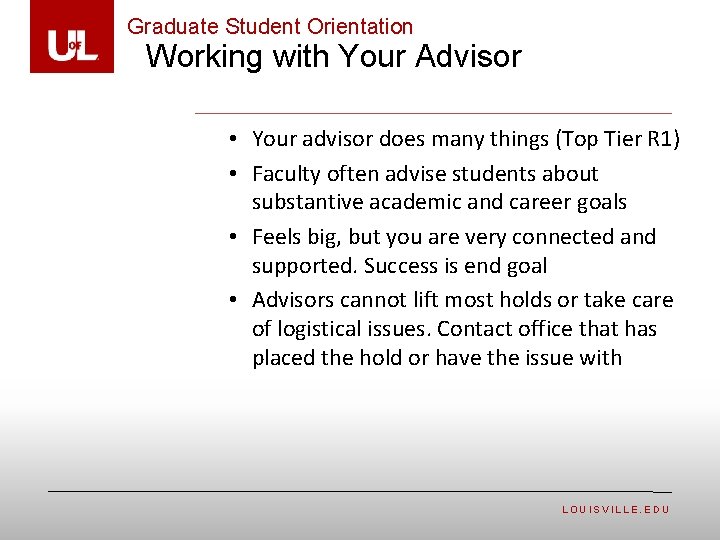 UofL

Graduate Student Orientation

Working with Your Advisor

• Your advisor does many things (Top Tier R1)
• Faculty often advise students about substantive academic and career goals
• Feels big, but you are very connected and supported. Success is end goal
• Advisors cannot lift most holds or take care of logistical issues. Contact office that has placed the hold or have the issue with

LOUISVILLE.EDU